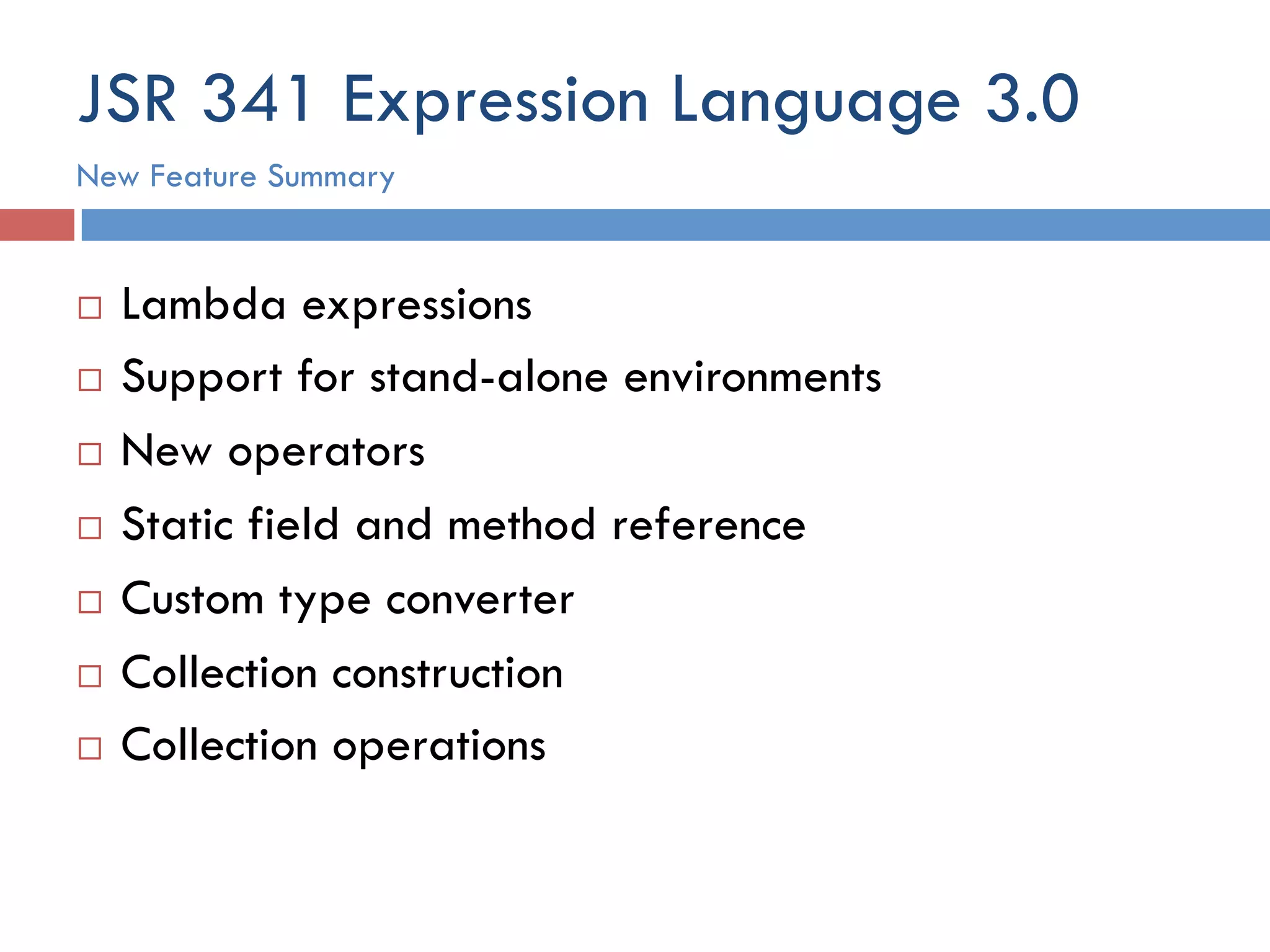 JSR 341 Expression Language 3.0

New Feature Summary

□ Lambda expressions
□ Support for stand-alone environments
□ New operators
□ Static field and method reference
□ Custom type converter
□ Collection construction
□ Collection operations